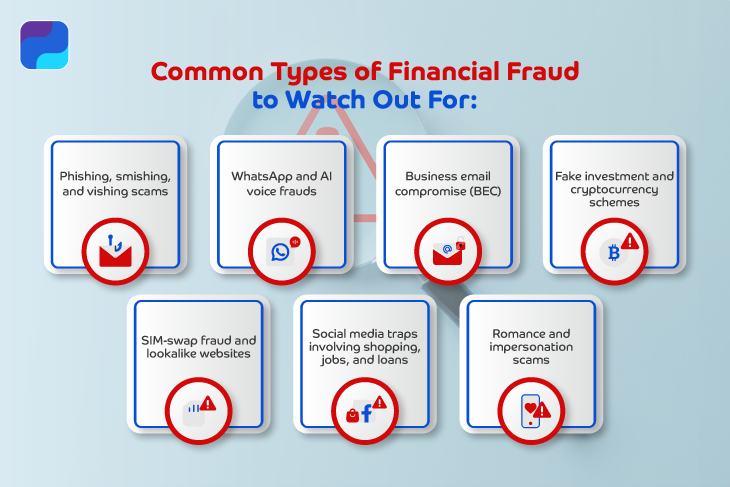 Common Types of Financial Fraud to Watch Out For:

Phishing, smishing, and vishing scams

WhatsApp and AI voice frauds

Business email compromise (BEC)

Fake investment and cryptocurrency schemes

SIM-swap fraud and lookalike websites

Social media traps involving shopping, jobs, and loans

Romance and impersonation scams